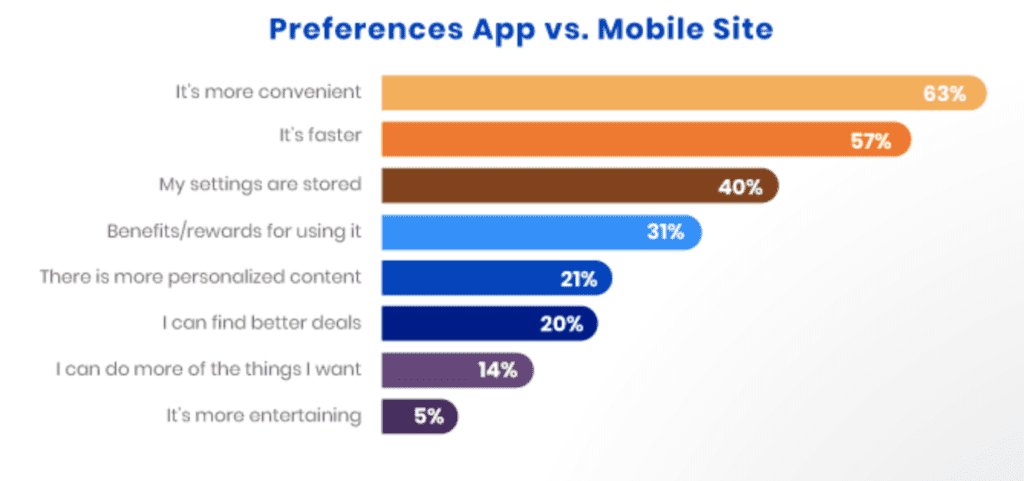 Preferences App vs. Mobile Site

It's more convenient 63%
It's faster 57%
My settings are stored 40%
Benefits/rewards for using it 31%
There is more personalized content 21%
I can find better deals 20%
I can do more of the things I want 14%
It's more entertaining 5%